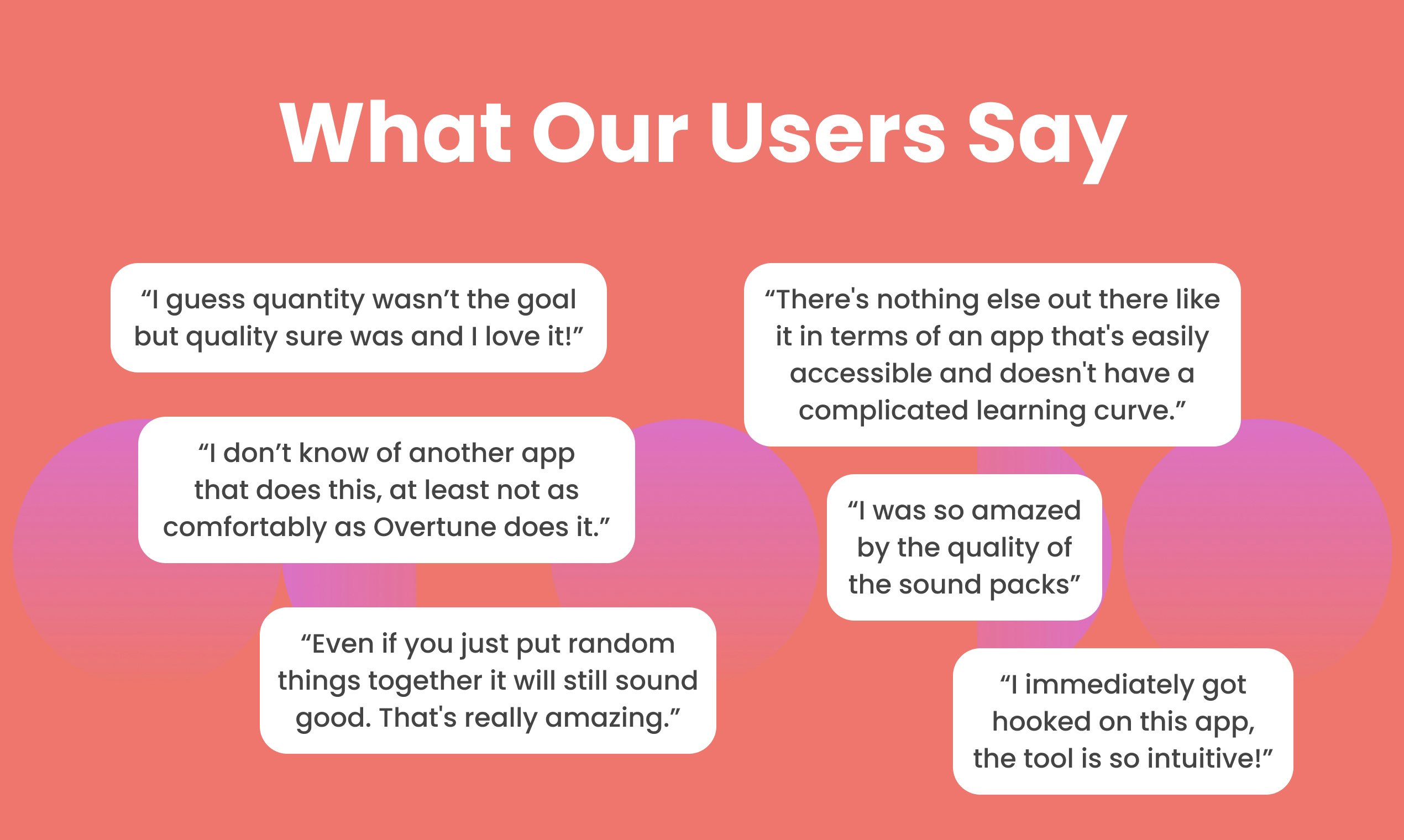 What Our Users Say

“I guess quantity wasn’t the goal but quality sure was and I love it!”

“I don’t know of another app that does this, at least not as comfortably as Overtune does it.”

“Even if you just put random things together it will still sound good. That's really amazing.”

“There's nothing else out there like it in terms of an app that's easily accessible and doesn't have a complicated learning curve.”

“I was so amazed by the quality of the sound packs”

“I immediately got hooked on this app, the tool is so intuitive!”